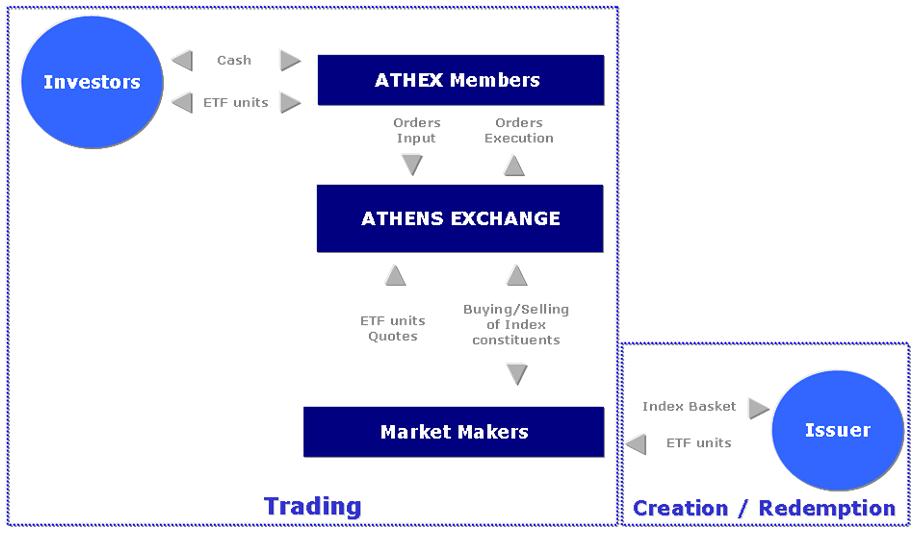 Investors

Cash

ETF units

ATHEX Members

Orders Input

Orders Execution

ATHENS EXCHANGE

ETF units Quotes

Buying/Selling of Index constituents

Market Makers

Trading

Index Basket

ETF units

Issuer

Creation / Redemption